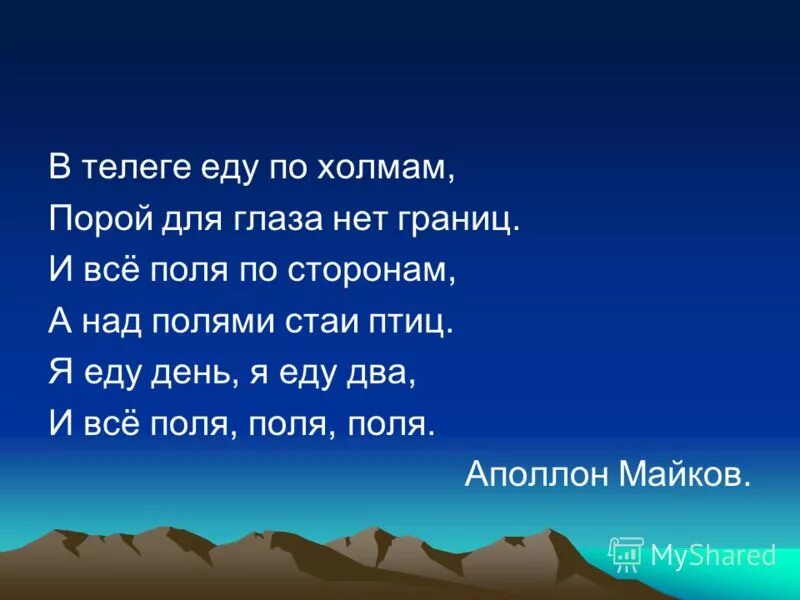 В телеге еду по холмам,
Порой для глаза нет границ.
И всё поля по сторонам,
А над полями стаи птиц.
Я еду день, я еду два,
И всё поля, поля, поля.

Аполлон Майков.

MyShared